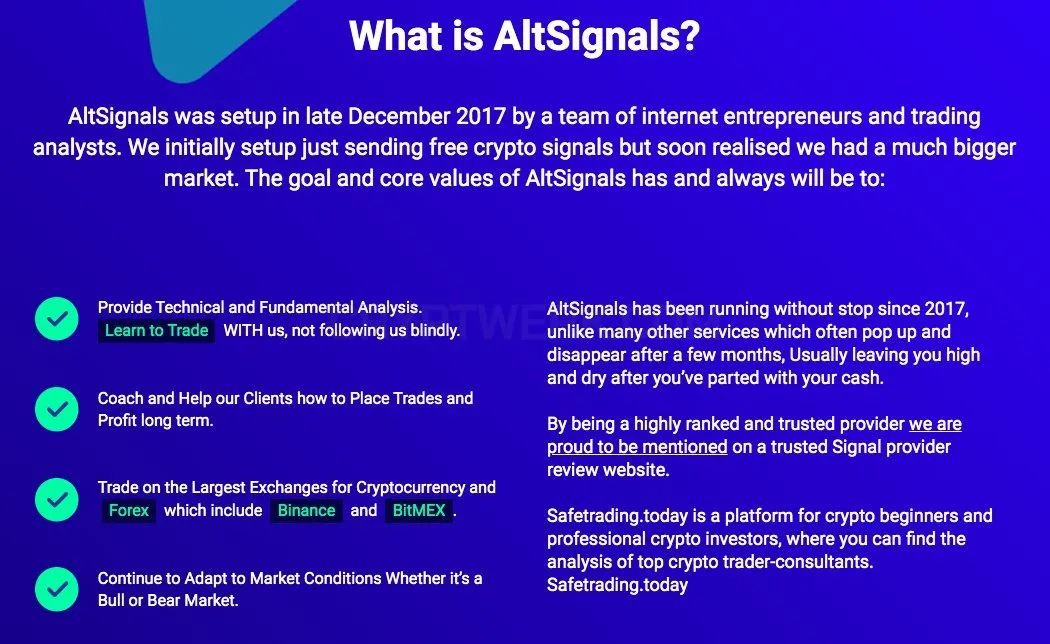 What is AltSignals?

AltSignals was setup in late December 2017 by a team of internet entrepreneurs and trading analysts. We initially setup just sending free crypto signals but soon realised we had a much bigger market. The goal and core values of AltSignals has and always will be to:

Provide Technical and Fundamental Analysis. Learn to Trade WITH us, not following us blindly.

Coach and Help our Clients how to Place Trades and Profit long term.

Trade on the Largest Exchanges for Cryptocurrency and Forex which include Binance and BitMEX.

Continue to Adapt to Market Conditions Whether it's a Bull or Bear Market.

AltSignals has been running without stop since 2017, unlike many other services which often pop up and disappear after a few months, Usually leaving you high and dry after you've parted with your cash.

By being a highly ranked and trusted provider we are proud to be mentioned on a trusted Signal provider review website.

Safetrading.today is a platform for crypto beginners and professional crypto investors, where you can find the analysis of top crypto trader-consultants. Safetrading.today